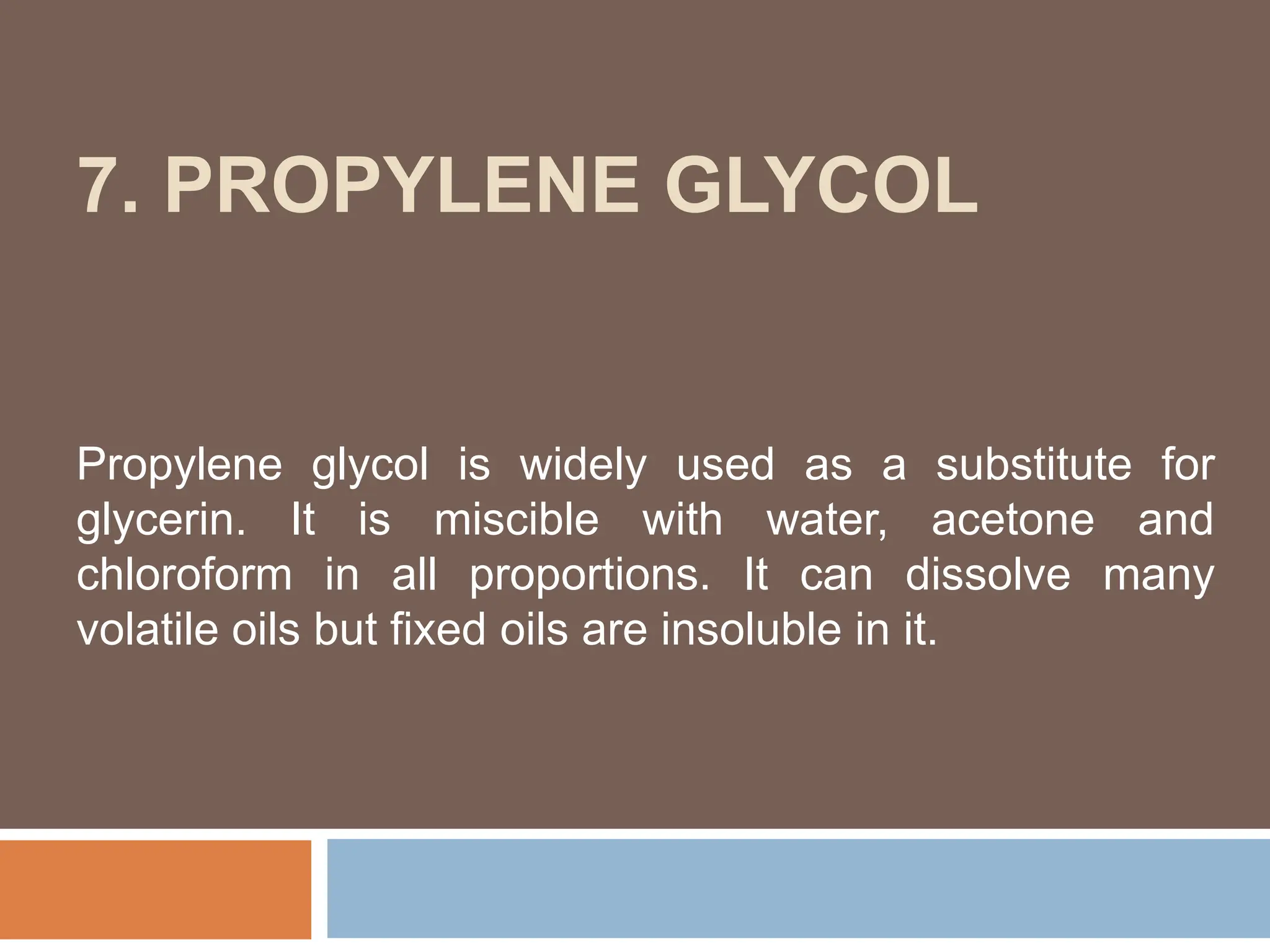 7. PROPYLENE GLYCOL

Propylene glycol is widely used as a substitute for glycerin. It is miscible with water, acetone and chloroform in all proportions. It can dissolve many volatile oils but fixed oils are insoluble in it.